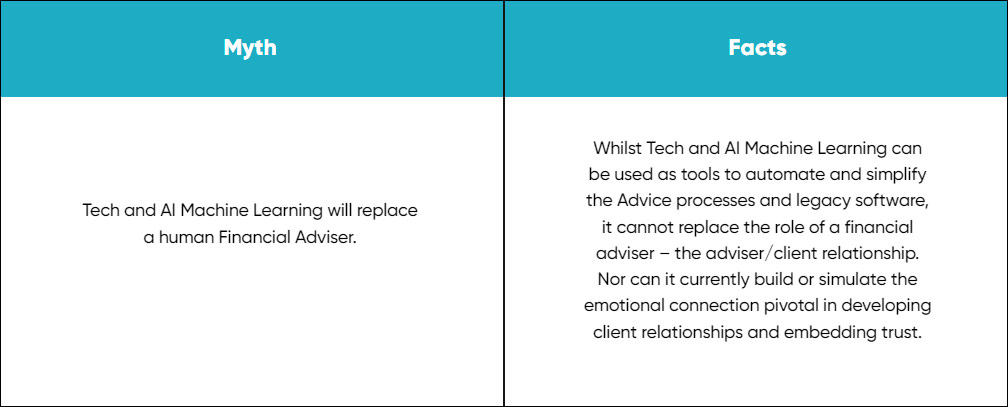 | Myth | Facts |
|---|---|
| Tech and AI Machine Learning will replace a human Financial Adviser. | Whilst Tech and AI Machine Learning can be used as tools to automate and simplify the Advice processes and legacy software, it cannot replace the role of a financial adviser – the adviser/client relationship. Nor can it currently build or simulate the emotional connection pivotal in developing client relationships and embedding trust. |